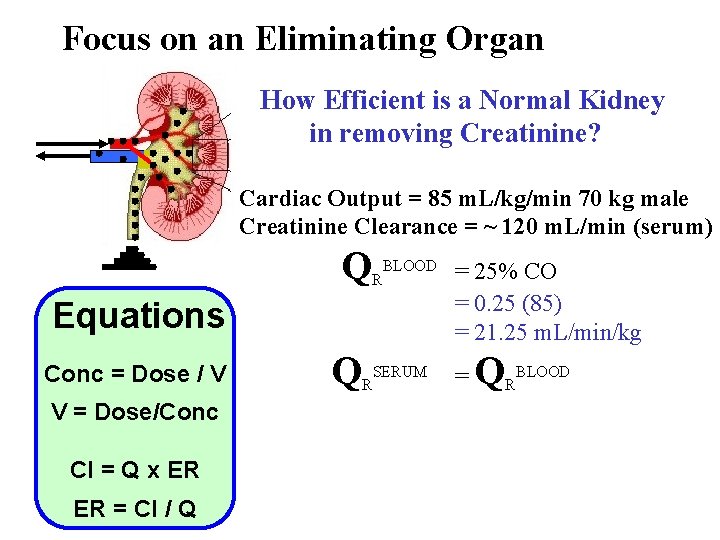 Focus on an Eliminating Organ

How Efficient is a Normal Kidney in removing Creatinine?

Cardiac Output = 85 mL/kg/min 70 kg male
Creatinine Clearance = ~ 120 mL/min (serum)

$Q_R^{BLOOD}$ = 25% CO
= 0.25 (85)
= 21.25 mL/min/kg

$Q_R^{SERUM}$ = $Q_R^{BLOOD}$

Equations

Conc = Dose / V

V = Dose/Conc

Cl = Q x ER

ER = Cl / Q